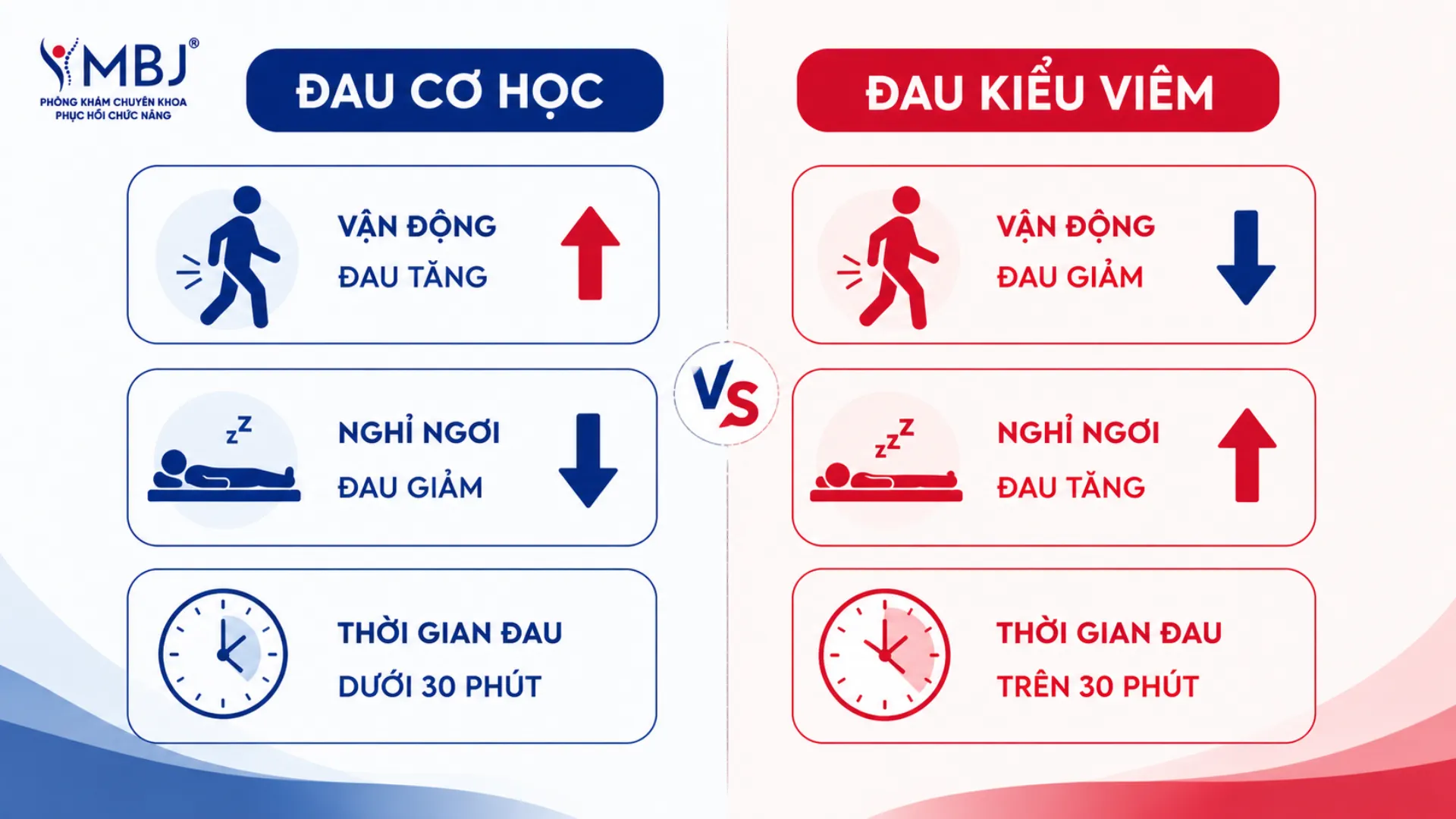 MBJ®
PHÒNG KHÁM CHUYÊN KHOA PHỤC HỒI CHỨC NĂNG

ĐAU CƠ HỌC

VẬN ĐỘNG
ĐAU TĂNG

zZ
NGHỈ NGƠI
ĐAU GIẢM

THỜI GIAN ĐAU
DƯỚI 30 PHÚT

VS

ĐAU KIỂU VIÊM

VẬN ĐỘNG
ĐAU GIẢM

zzZ
NGHỈ NGƠI
ĐAU TĂNG

THỜI GIAN ĐAU
TRÊN 30 PHÚT